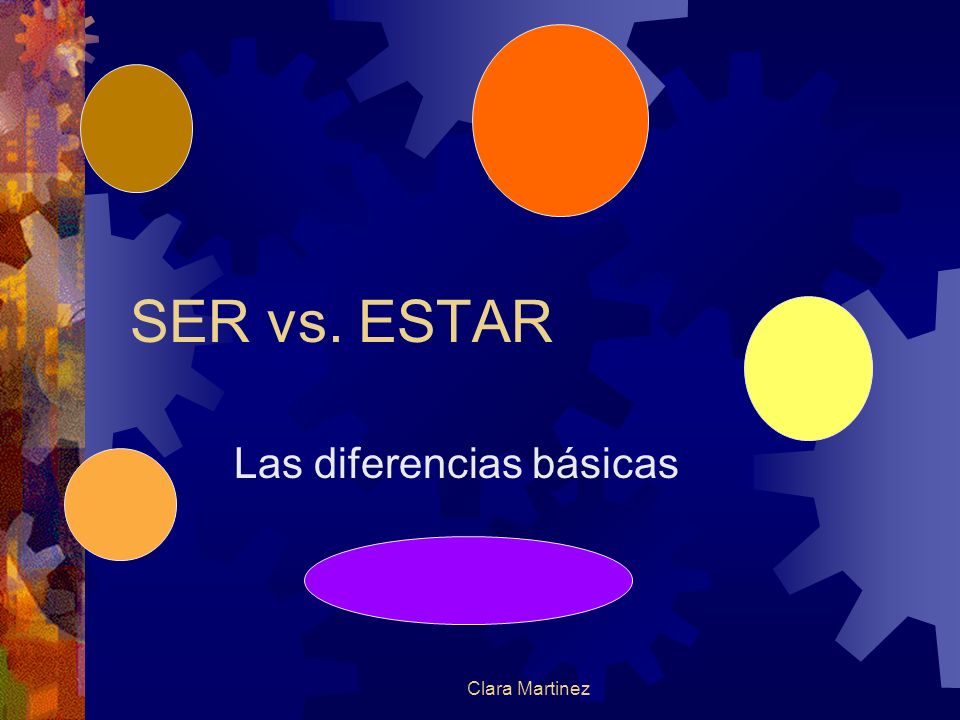 SER vs. ESTAR

Las diferencias básicas

Clara Martinez